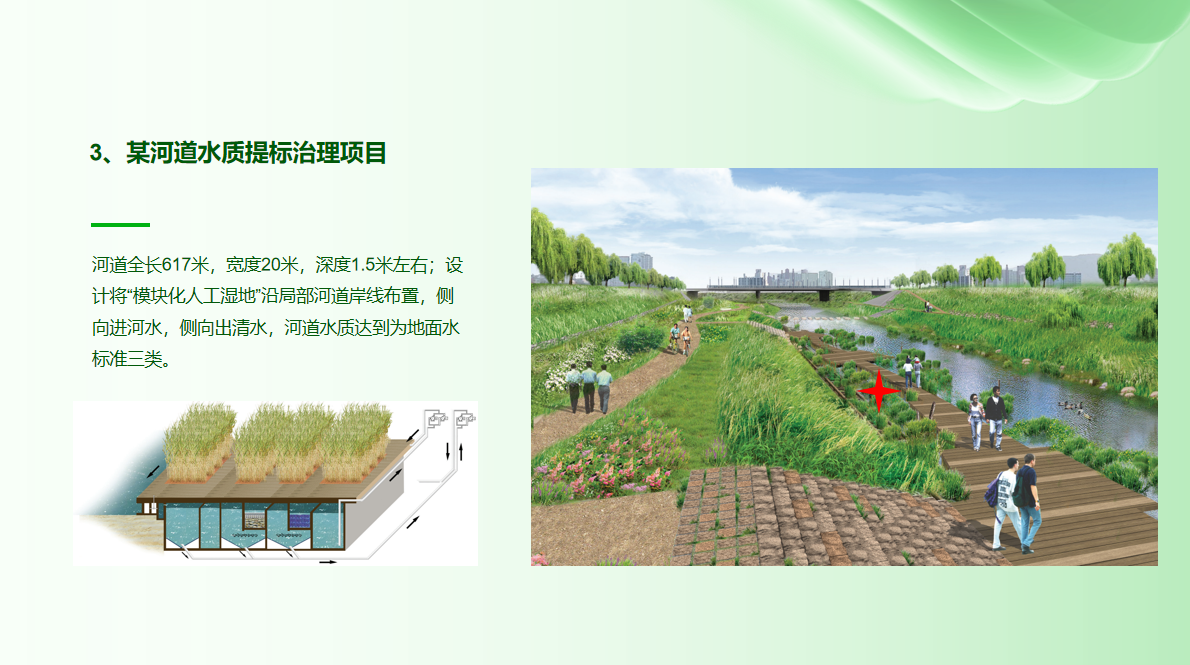 3、某河道水质提标治理项目

河道全长617米，宽度20米，深度1.5米左右；设计将“模块化人工湿地”沿局部河道岸线布置，侧向进河水，侧向出清水，河道水质达到为地面水标准三类。